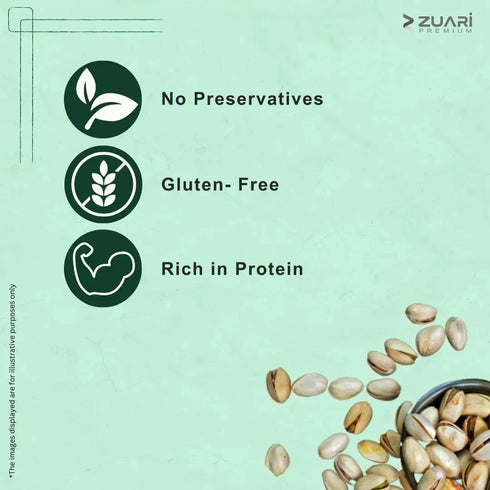 ZUARI
PREMIUM

No Preservatives

Gluten- Free

Rich in Protein

*The images displayed are for illustrative purposes only